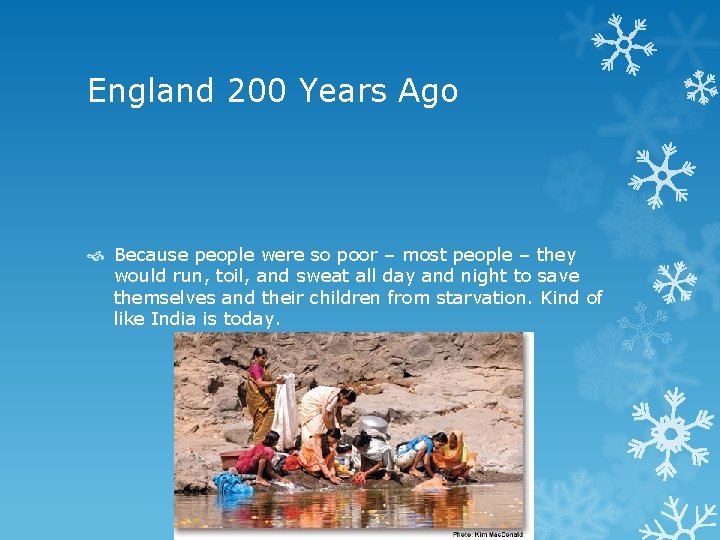 England 200 Years Ago

Because people were so poor – most people – they would run, toil, and sweat all day and night to save themselves and their children from starvation. Kind of like India is today.

Photo: Kim MacDonald